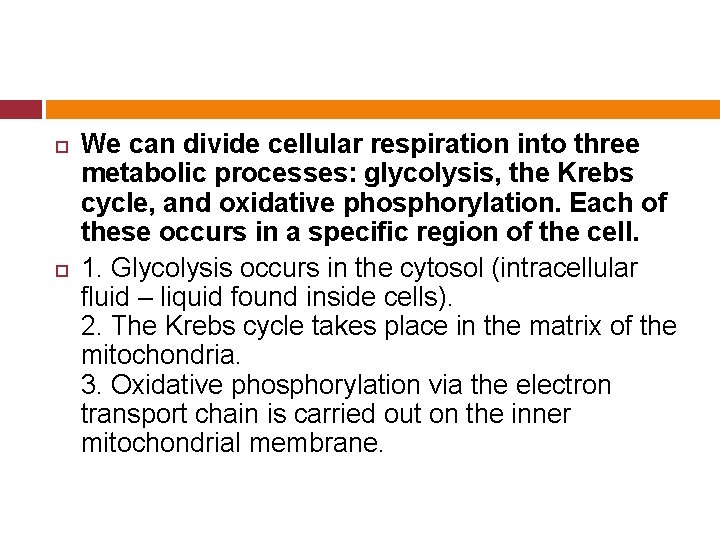 We can divide cellular respiration into three metabolic processes: glycolysis, the Krebs cycle, and oxidative phosphorylation. Each of these occurs in a specific region of the cell.

1. Glycolysis occurs in the cytosol (intracellular fluid – liquid found inside cells).
2. The Krebs cycle takes place in the matrix of the mitochondria.
3. Oxidative phosphorylation via the electron transport chain is carried out on the inner mitochondrial membrane.